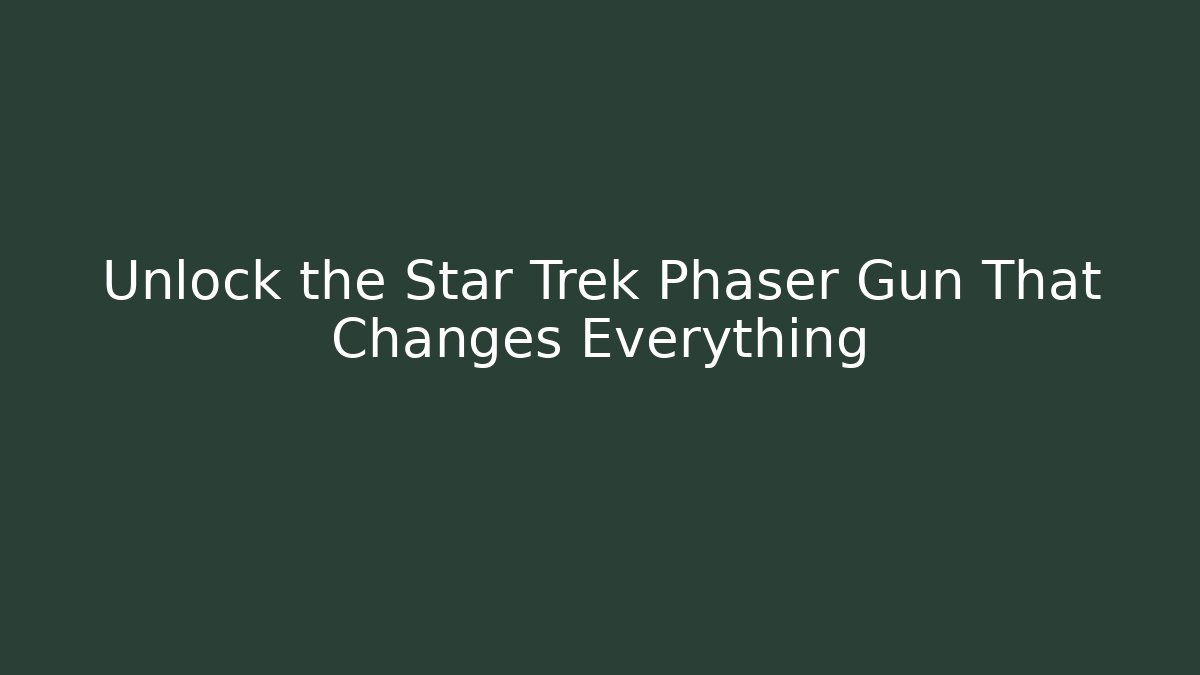 Unlock the Star Trek Phaser Gun That Changes Everything